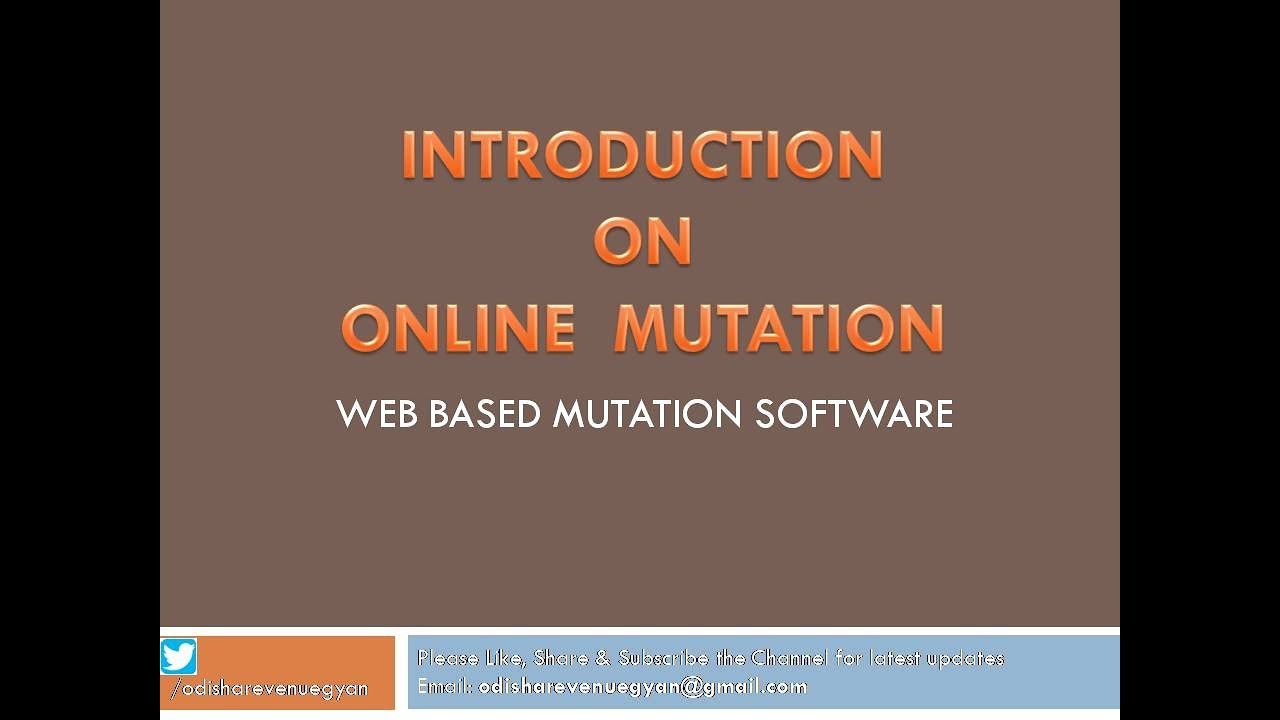 INTRODUCTION
ON
ONLINE MUTATION

WEB BASED MUTATION SOFTWARE

/odisharevenuegyan

Please Like, Share & Subscribe the Channel for latest updates
Email: odisharevenuegyan@gmail.com